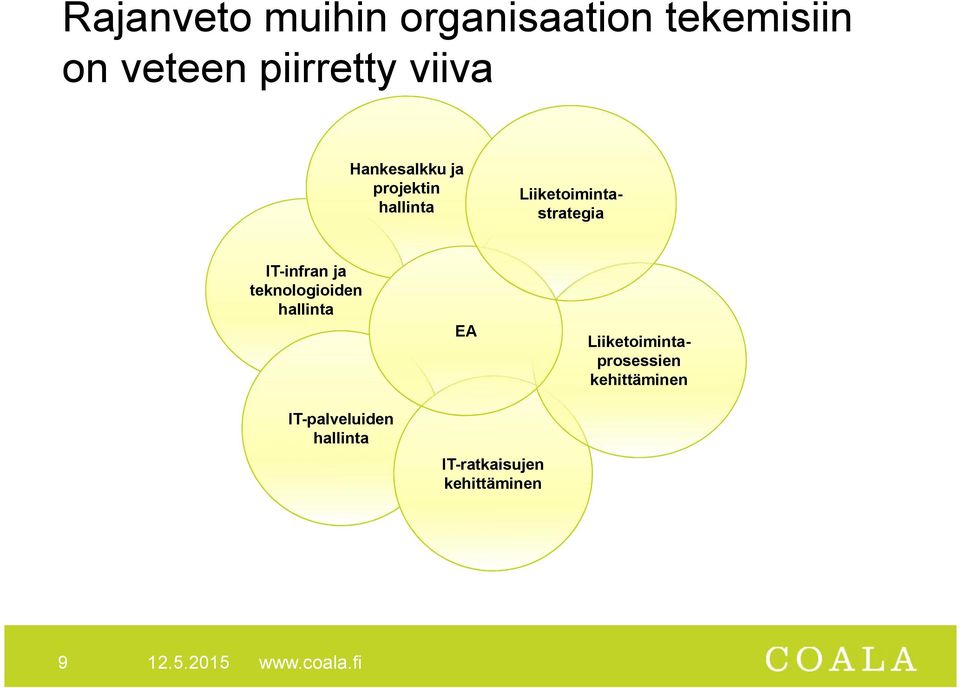 Rajanveto muihin organisaation tekemisiin on veteen piirretty viiva

Hankesalkku ja projektin hallinta

Liiketoimintastrategia

IT-infran ja teknologioiden hallinta

EA

Liiketoimintaprosessien kehittäminen

IT-palveluiden hallinta

IT-ratkaisujen kehittäminen

9 12.5.2015 www.coala.fi

COALA